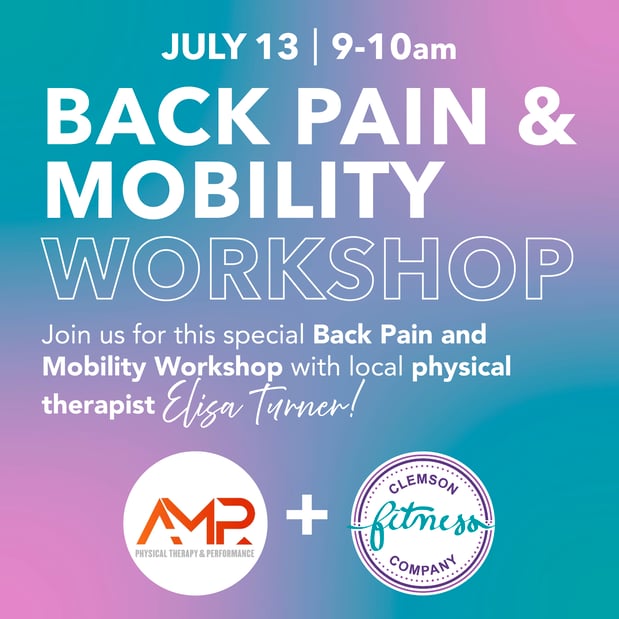 JULY 13 | 9-10am

BACK PAIN & MOBILITY WORKSHOP

Join us for this special Back Pain and Mobility Workshop with local physical therapist Elisa Turner!

AMP PHYSICAL THERAPY & PERFORMANCE

+

CLEMSON fitness COMPANY